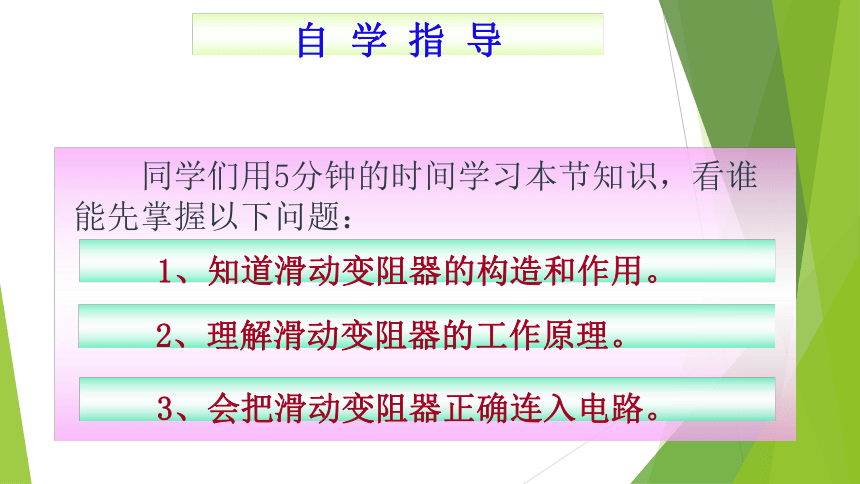 自 学 指 导

同学们用5分钟的时间学习本节知识，看谁能先掌握以下问题：

1、知道滑动变阻器的构造和作用。

2、理解滑动变阻器的工作原理。

3、会把滑动变阻器正确连入电路。